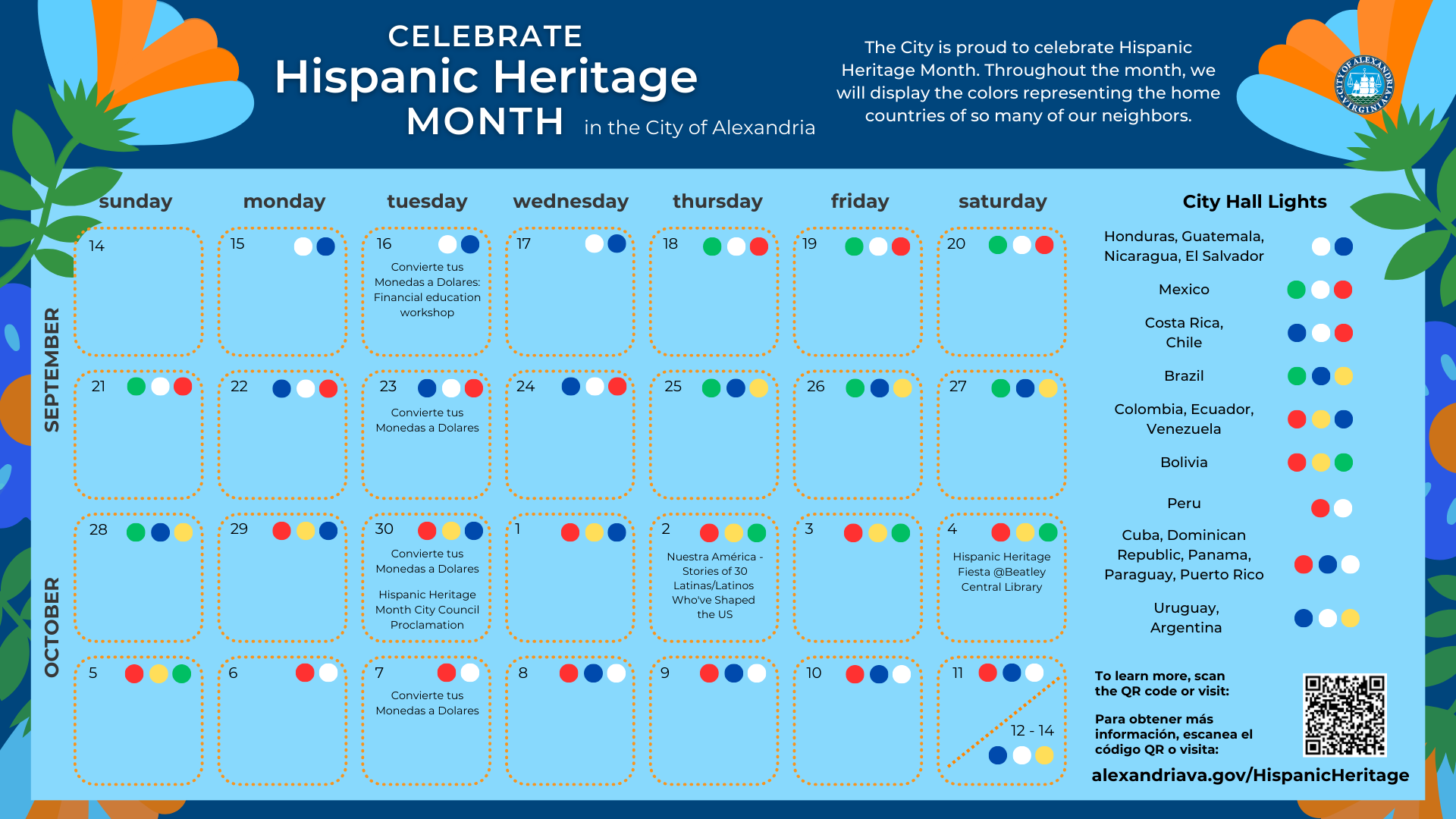 CELEBRATE
Hispanic Heritage
MONTH in the City of Alexandria

The City is proud to celebrate Hispanic Heritage Month. Throughout the month, we will display the colors representing the home countries of so many of our neighbors.

CITY OF ALEXANDRIA VIRGINIA

SEPTEMBER

OCTOBER

| sunday | monday | tuesday | wednesday | thursday | friday | saturday |
|---|---|---|---|---|---|---|
| 14 | 15 | 16 Convierte tus Monedas a Dolares: Financial education workshop | 17 | 18 | 19 | 20 |
| 21 | 22 | 23 Convierte tus Monedas a Dolares | 24 | 25 | 26 | 27 |
| 28 | 29 | 30 Convierte tus Monedas a Dolares Hispanic Heritage Month City Council Proclamation | 1 | 2 Nuestra América - Stories of 30 Latinas/Latinos Who've Shaped the US | 3 | 4 Hispanic Heritage Fiesta @Beatley Central Library |
| 5 | 6 | 7 Convierte tus Monedas a Dolares | 8 | 9 | 10 | 11 12 - 14 |

City Hall Lights
Honduras, Guatemala, Nicaragua, El Salvador
Mexico
Costa Rica, Chile
Brazil
Colombia, Ecuador, Venezuela
Bolivia
Peru
Cuba, Dominican Republic, Panama, Paraguay, Puerto Rico
Uruguay, Argentina

To learn more, scan the QR code or visit:

Para obtener más información, escanea el código QR o visita:

alexandriava.gov/HispanicHeritage